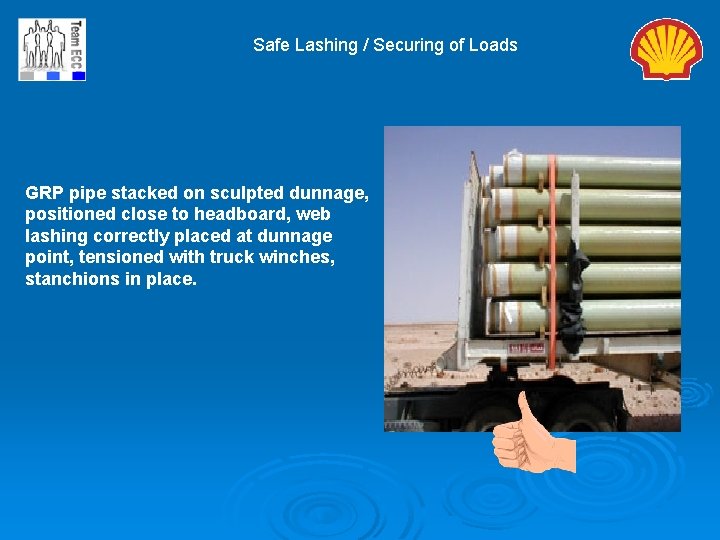 Team ECC

Safe Lashing / Securing of Loads

GRP pipe stacked on sculpted dunnage, positioned close to headboard, web lashing correctly placed at dunnage point, tensioned with truck winches, stanchions in place.